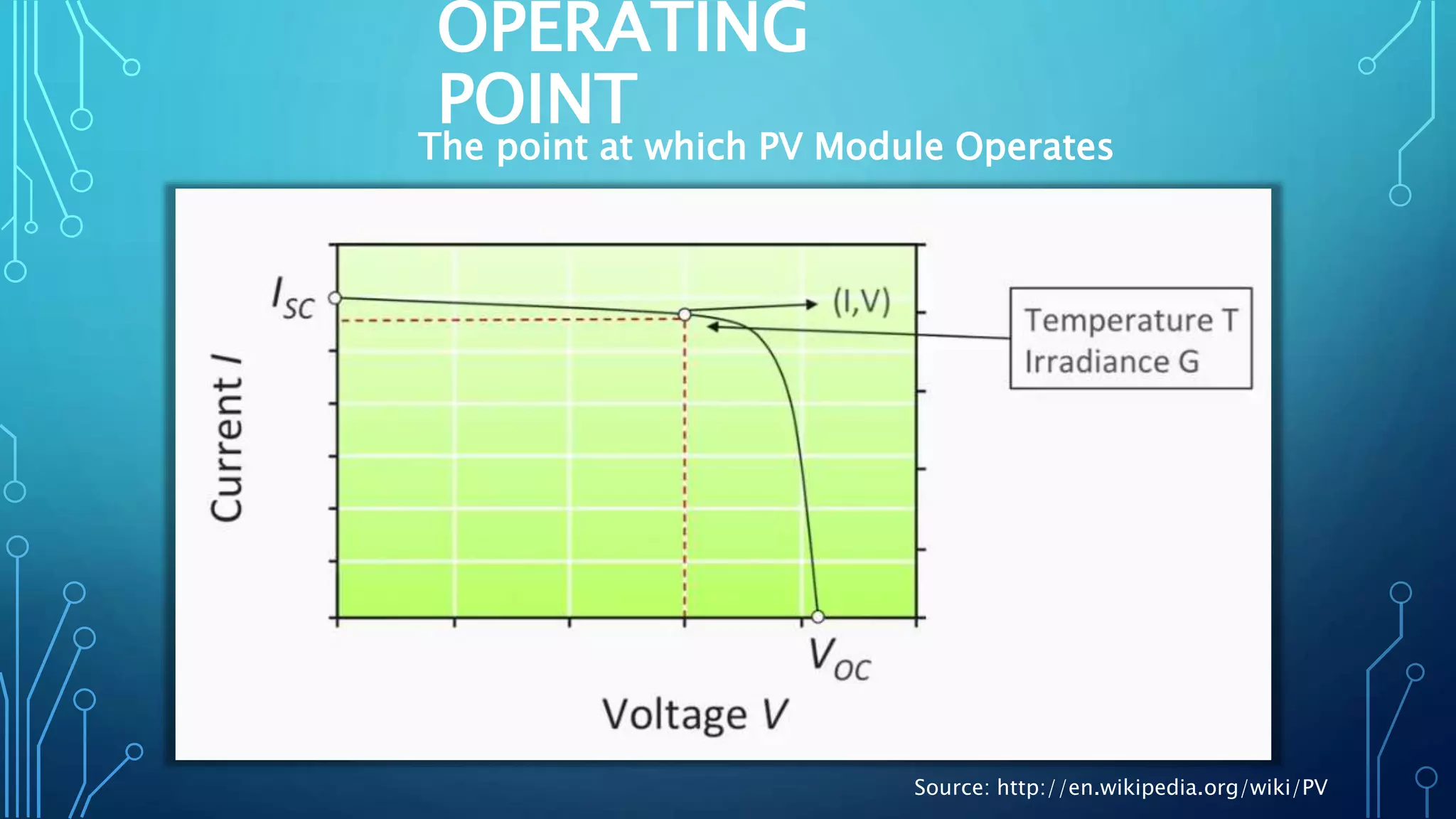 OPERATING POINT

The point at which PV Module Operates

$I_{SC}$

(I,V)

Temperature T
Irradiance G

Current $I$

$V_{OC}$

Voltage $V$

Source: http://en.wikipedia.org/wiki/PV